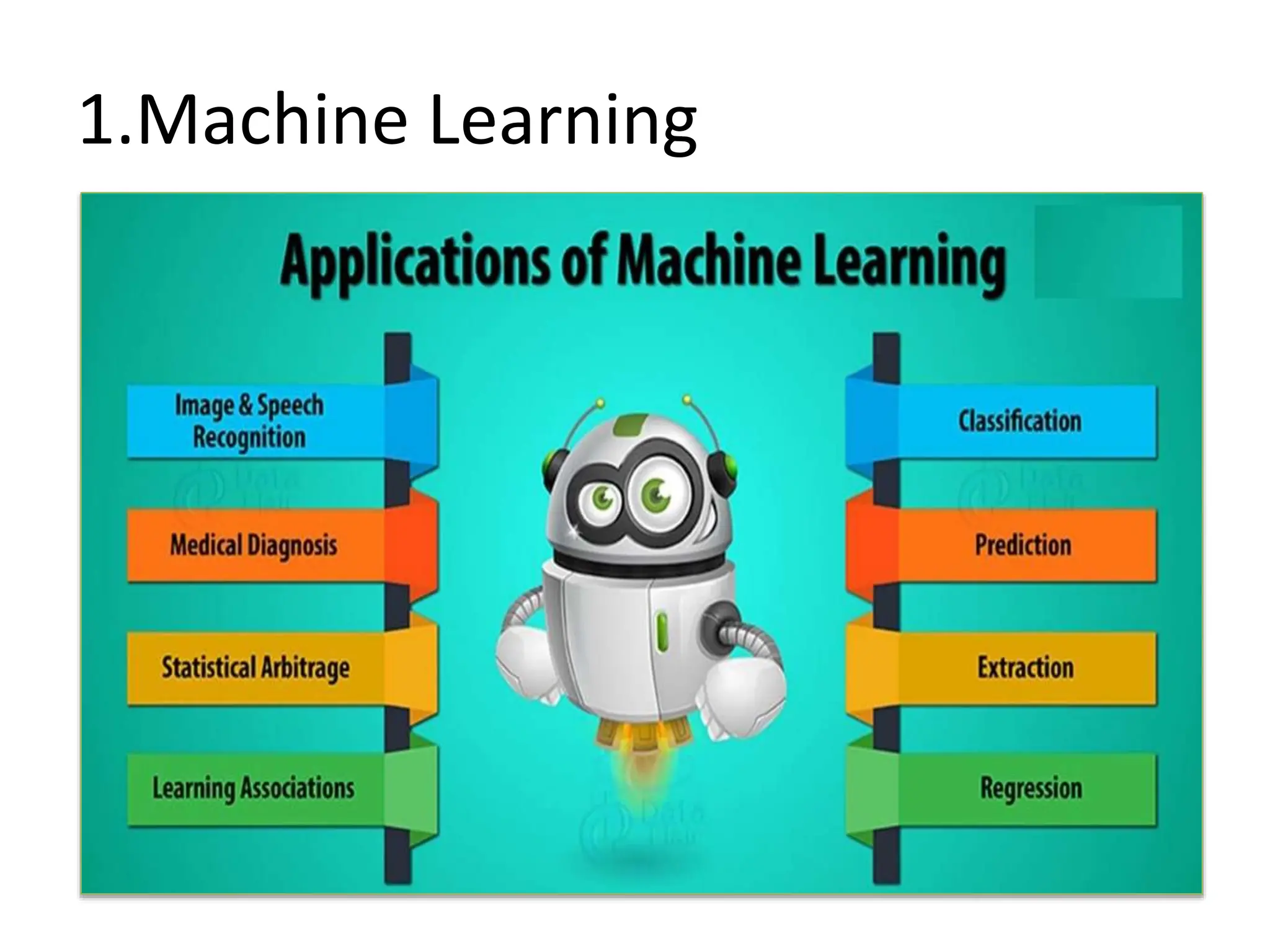 1.Machine Learning

Applications of Machine Learning

Image & Speech Recognition

Medical Diagnosis

Statistical Arbitrage

Learning Associations

Classification

Prediction

Extraction

Regression